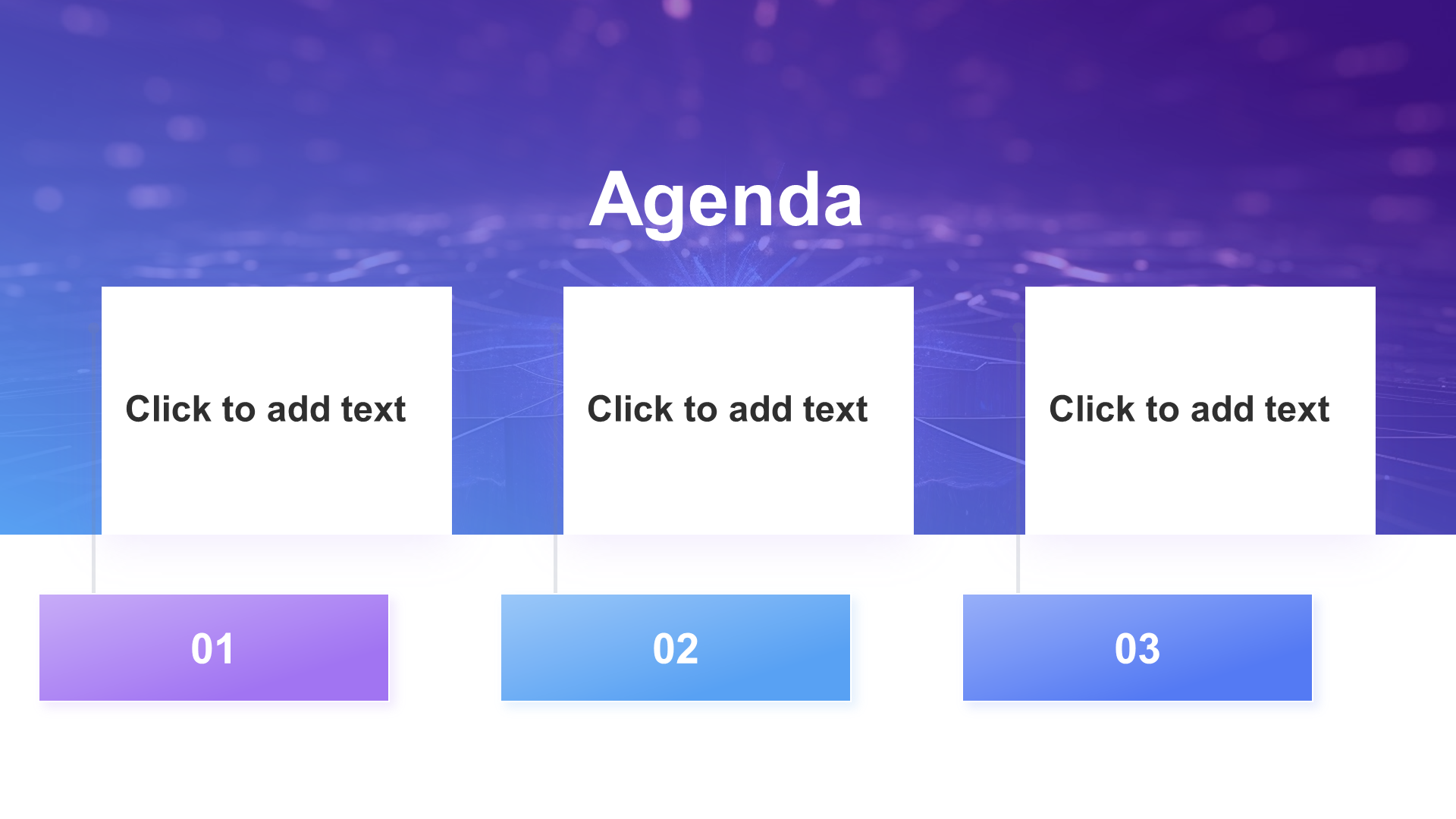 Agenda

Click to add text

Click to add text

Click to add text

01

02

03